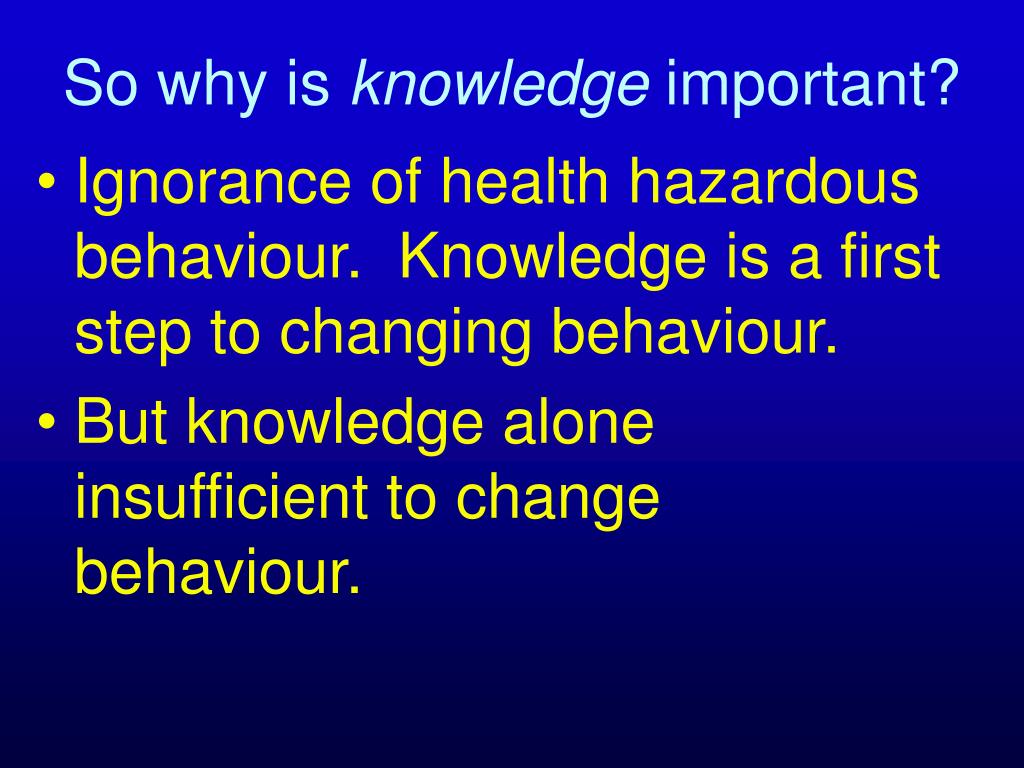 So why is knowledge important?

• Ignorance of health hazardous behaviour. Knowledge is a first step to changing behaviour.

• But knowledge alone insufficient to change behaviour.